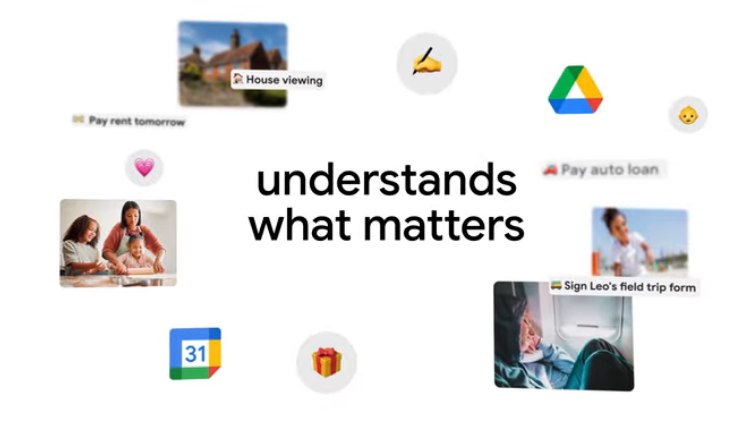 House viewing

Pay rent tomorrow

understands what matters

Pay auto loan

Sign Leo's field trip form

31